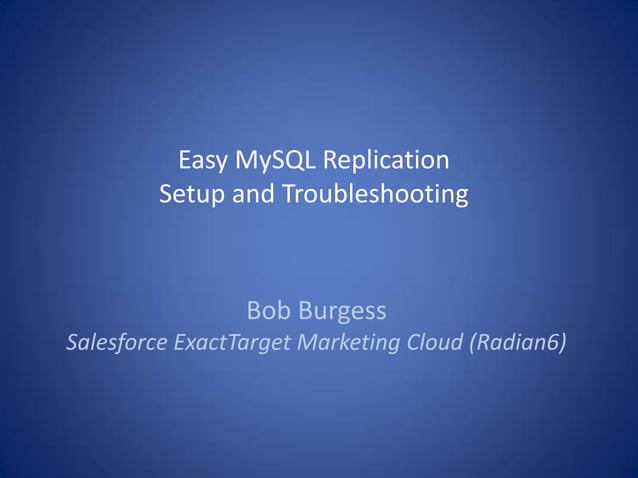 Easy MySQL Replication
Setup and Troubleshooting

Bob Burgess
Salesforce ExactTarget Marketing Cloud (Radian6)